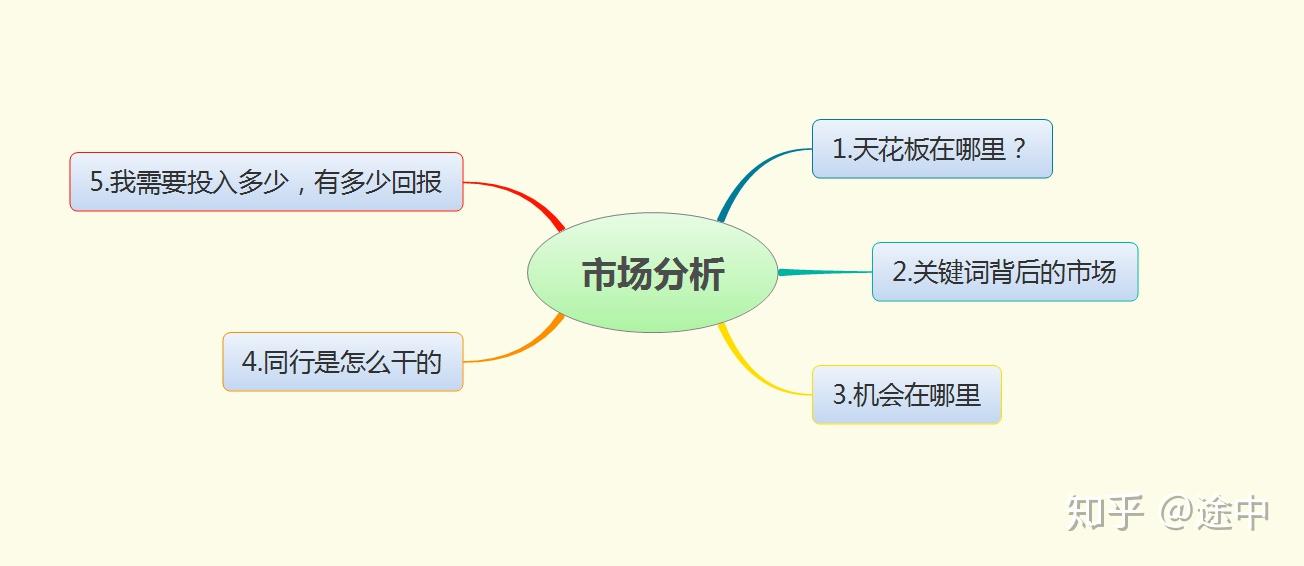 市场分析

1.天花板在哪里？

2.关键词背后的市场

3.机会在哪里

4.同行是怎么干的

5.我需要投入多少，有多少回报

知乎 @途中